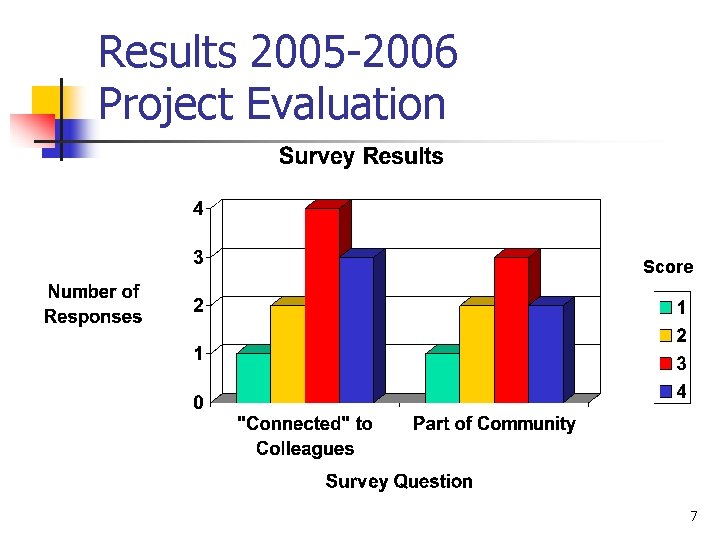 Results 2005-2006
Project Evaluation

Survey Results

Number of Responses

4
3
2
1
0

"Connected" to Colleagues
Part of Community

Survey Question

Score
1
2
3
4

7